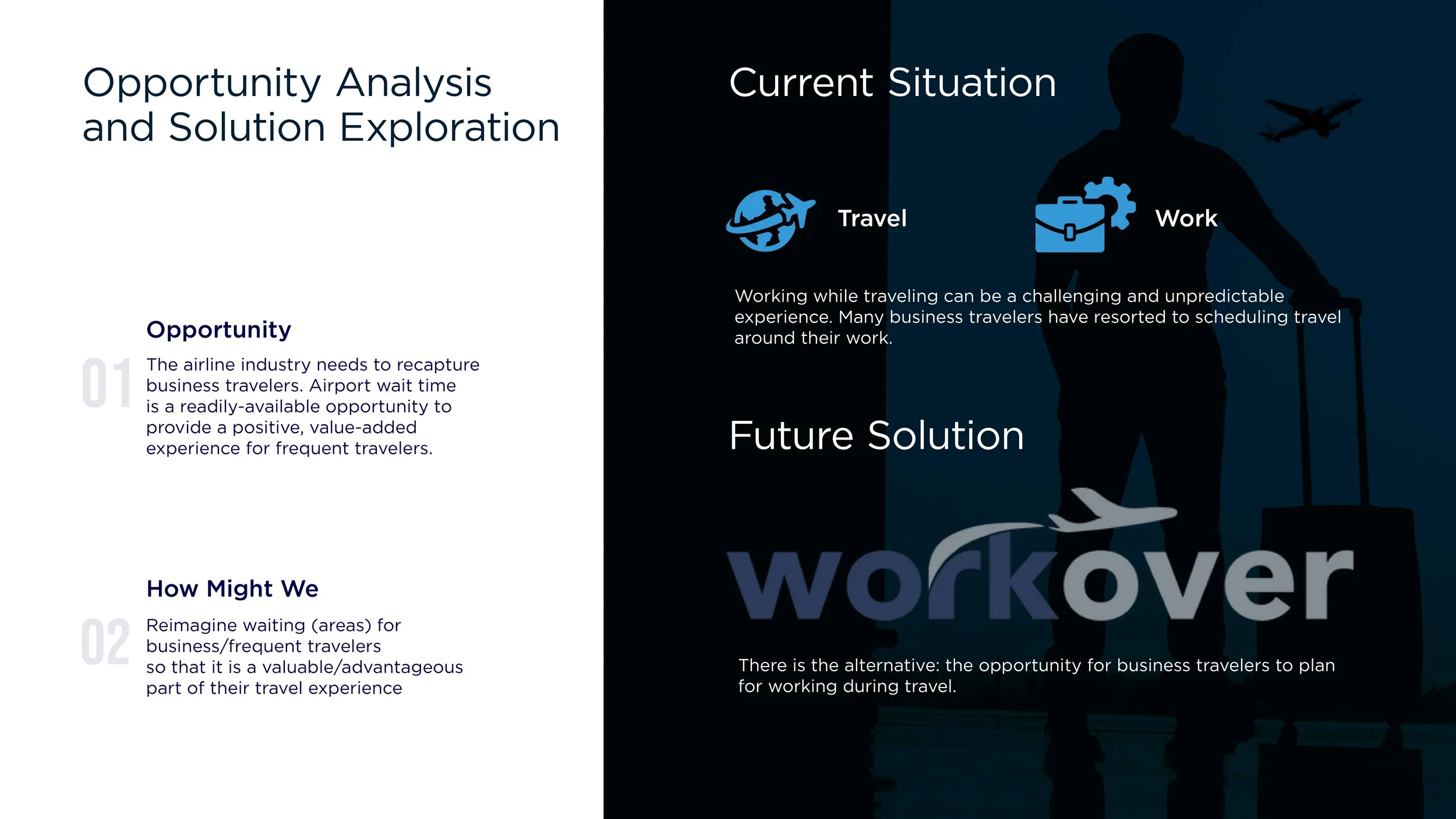 Opportunity Analysis and Solution Exploration

01

Opportunity

The airline industry needs to recapture business travelers. Airport wait time is a readily-available opportunity to provide a positive, value-added experience for frequent travelers.

02

How Might We

Reimagine waiting (areas) for business/frequent travelers so that it is a valuable/advantageous part of their travel experience

Current Situation

Travel

Work

Working while traveling can be a challenging and unpredictable experience. Many business travelers have resorted to scheduling travel around their work.

Future Solution

workover

There is the alternative: the opportunity for business travelers to plan for working during travel.